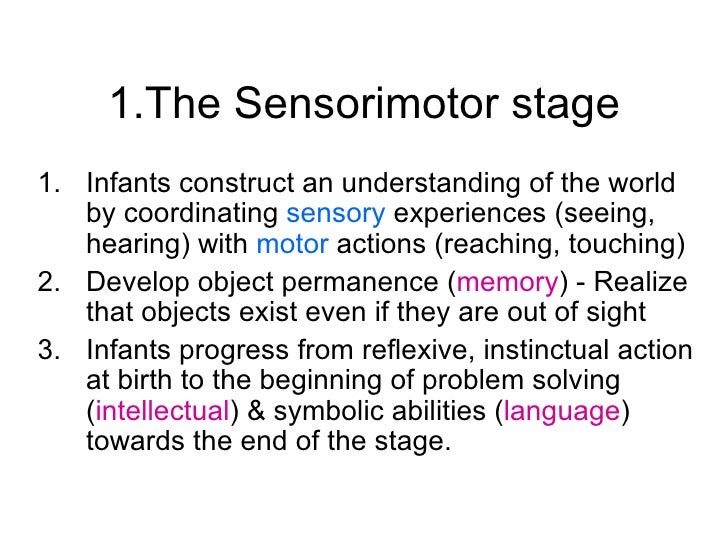 1.The Sensorimotor stage

1. Infants construct an understanding of the world by coordinating sensory experiences (seeing, hearing) with motor actions (reaching, touching)
2. Develop object permanence (memory) - Realize that objects exist even if they are out of sight
3. Infants progress from reflexive, instinctual action at birth to the beginning of problem solving (intellectual) & symbolic abilities (language) towards the end of the stage.